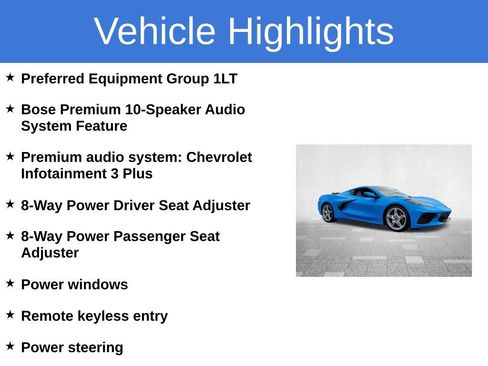 Vehicle Highlights

★ Preferred Equipment Group 1LT

★ Bose Premium 10-Speaker Audio System Feature

★ Premium audio system: Chevrolet Infotainment 3 Plus

★ 8-Way Power Driver Seat Adjuster

★ 8-Way Power Passenger Seat Adjuster

★ Power windows

★ Remote keyless entry

★ Power steering